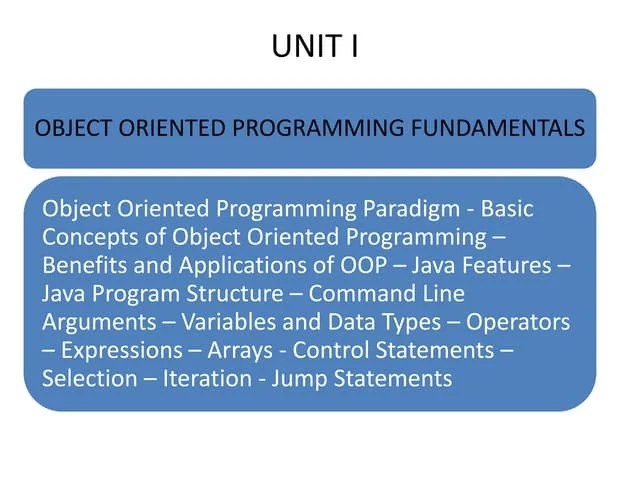 UNIT I

OBJECT ORIENTED PROGRAMMING FUNDAMENTALS

Object Oriented Programming Paradigm - Basic Concepts of Object Oriented Programming – Benefits and Applications of OOP – Java Features – Java Program Structure – Command Line Arguments – Variables and Data Types – Operators – Expressions – Arrays - Control Statements – Selection – Iteration - Jump Statements